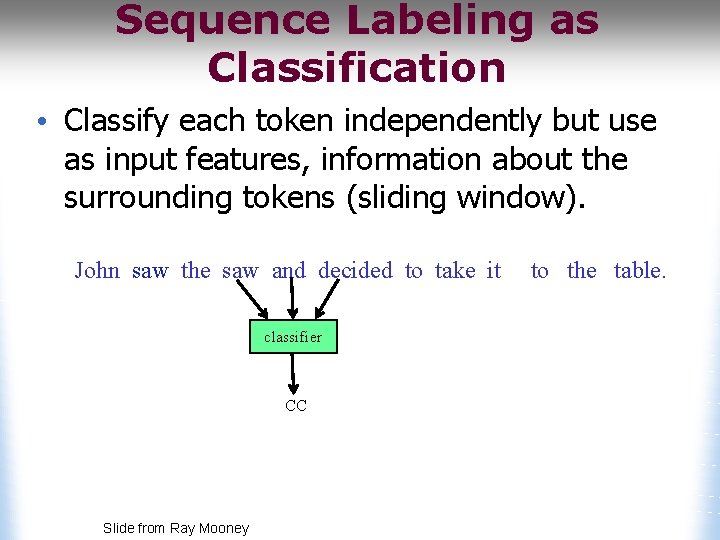 Sequence Labeling as Classification

• Classify each token independently but use as input features, information about the surrounding tokens (sliding window).

John saw the saw and decided to take it to the table.

classifier

CC

Slide from Ray Mooney